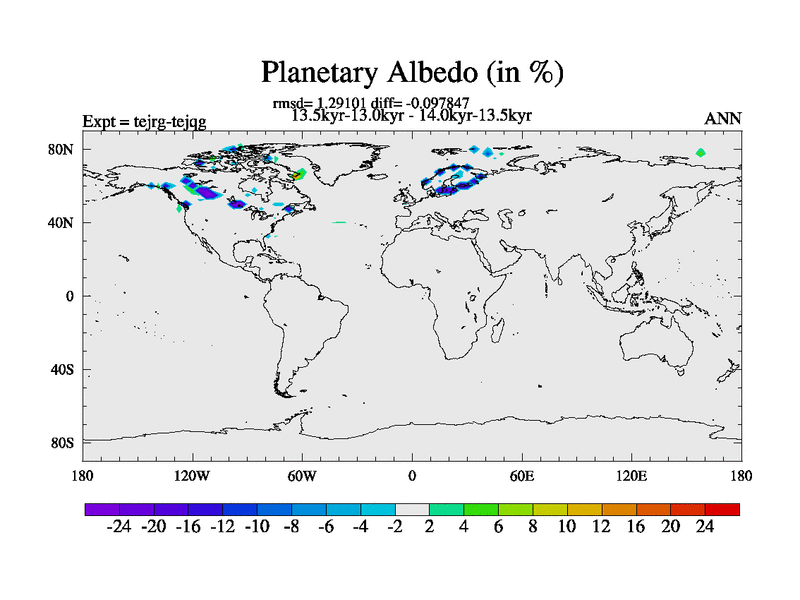 Planetary Albedo (in %)

rmsd= 1.29101 diff= -0.097847
13.5kyr-13.0kyr - 14.0kyr-13.5kyr

Expt = tejrg-tejqg

ANN

80N
40N
0
40S
80S

180 120W 60W 0 60E 120E 180

-24 -20 -16 -12 -10 -8 -6 -4 -2 2 4 6 8 10 12 16 20 24